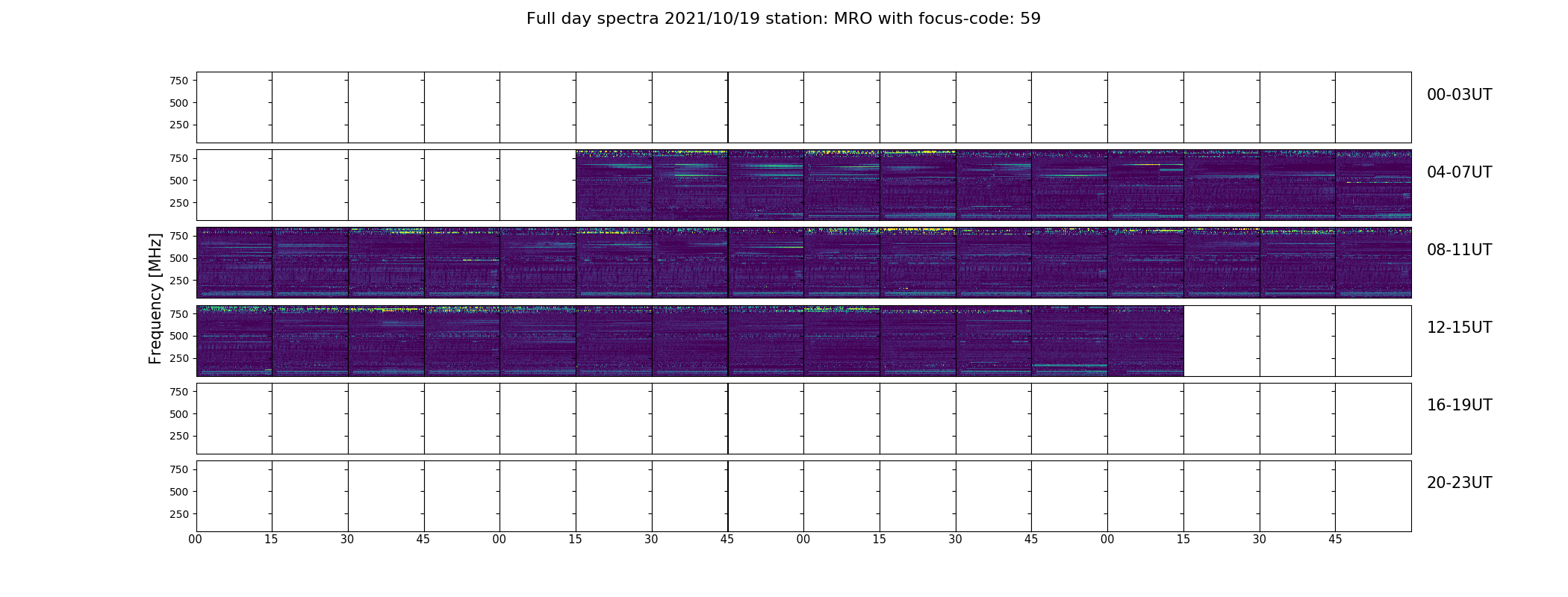 Full day spectra 2021/10/19 station: MRO with focus-code: 59

Frequency [MHz]

750
500
250
00-03UT

750
500
250
04-07UT

750
500
250
08-11UT

750
500
250
12-15UT

750
500
250
16-19UT

750
500
250
20-23UT

00 15 30 45 00 15 30 45 00 15 30 45 00 15 30 45